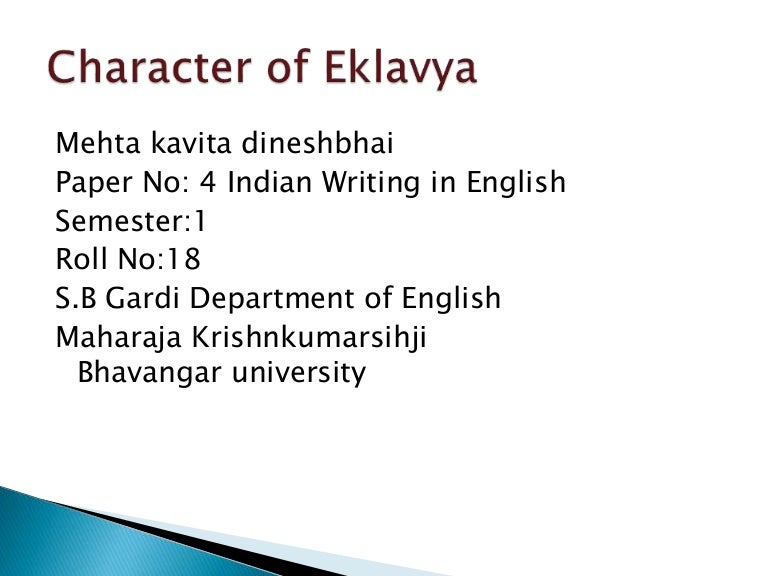 Character of Eklavya

Mehta kavita dineshbhai
Paper No: 4 Indian Writing in English
Semester:1
Roll No:18
S.B Gardi Department of English
Maharaja Krishnkumarsihji Bhavangar university